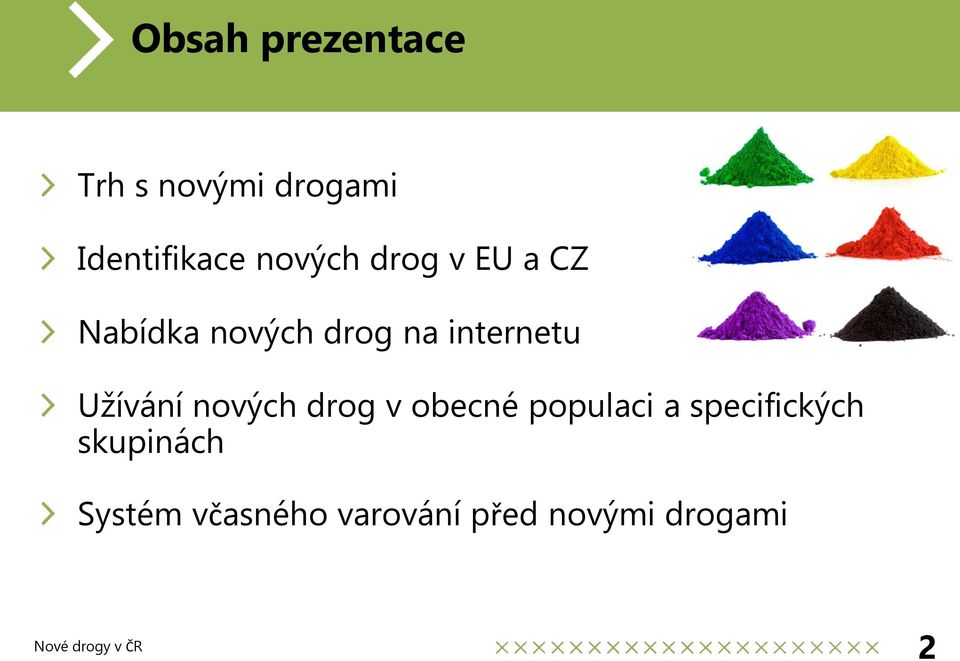 Obsah prezentace

Trh s novými drogami

Identifikace nových drog v EU a CZ

Nabídka nových drog na internetu

Užívání nových drog v obecné populaci a specifických skupinách

Systém včasného varování před novými drogami

Nové drogy v ČR

2